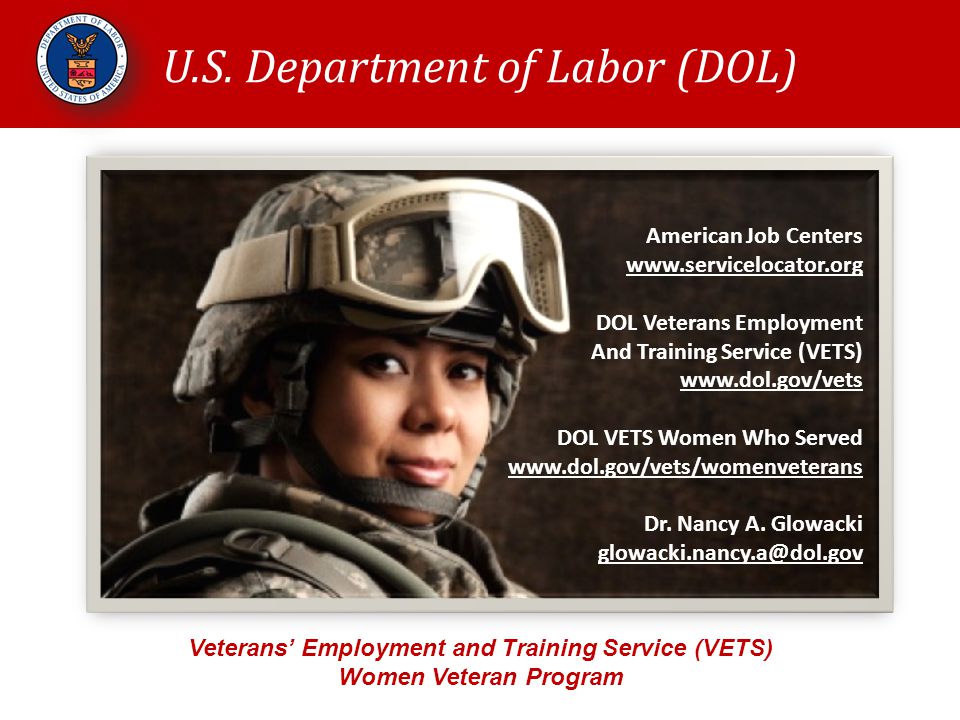 DEPARTMENT OF LABOR UNITED STATES OF AMERICA

U.S. Department of Labor (DOL)

American Job Centers
www.servicelocator.org

DOL Veterans Employment And Training Service (VETS)
www.dol.gov/vets

DOL VETS Women Who Served
www.dol.gov/vets/womenveterans

Dr. Nancy A. Glowacki
glowacki.nancy.a@dol.gov

Veterans' Employment and Training Service (VETS)
Women Veteran Program